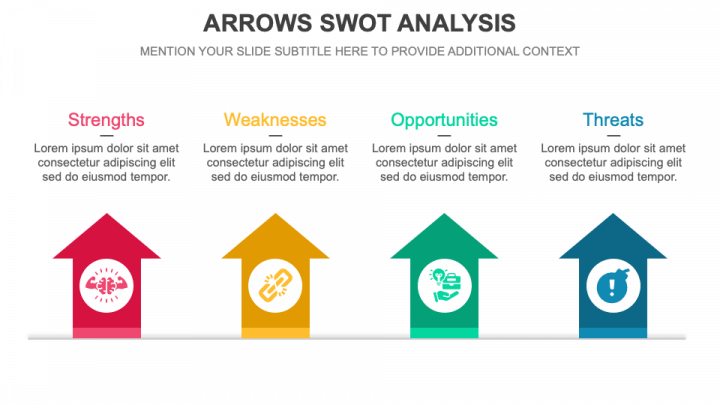 ARROWS SWOT ANALYSIS

MENTION YOUR SLIDE SUBTITLE HERE TO PROVIDE ADDITIONAL CONTEXT

Strengths

Lorem ipsum dolor sit amet consectetur adipiscing elit sed do eiusmod tempor.

Weaknesses

Lorem ipsum dolor sit amet consectetur adipiscing elit sed do eiusmod tempor.

Opportunities

Lorem ipsum dolor sit amet consectetur adipiscing elit sed do eiusmod tempor.

Threats

Lorem ipsum dolor sit amet consectetur adipiscing elit sed do eiusmod tempor.